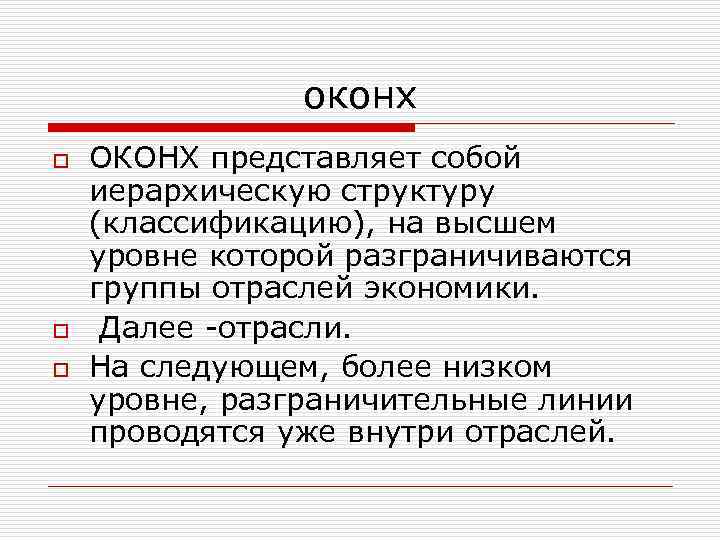 ОКОНХ

ОКОНХ представляет собой иерархическую структуру (классификацию), на высшем уровне которой разграничиваются группы отраслей экономики.

Далее -отрасли.

На следующем, более низком уровне, разграничительные линии проводятся уже внутри отраслей.